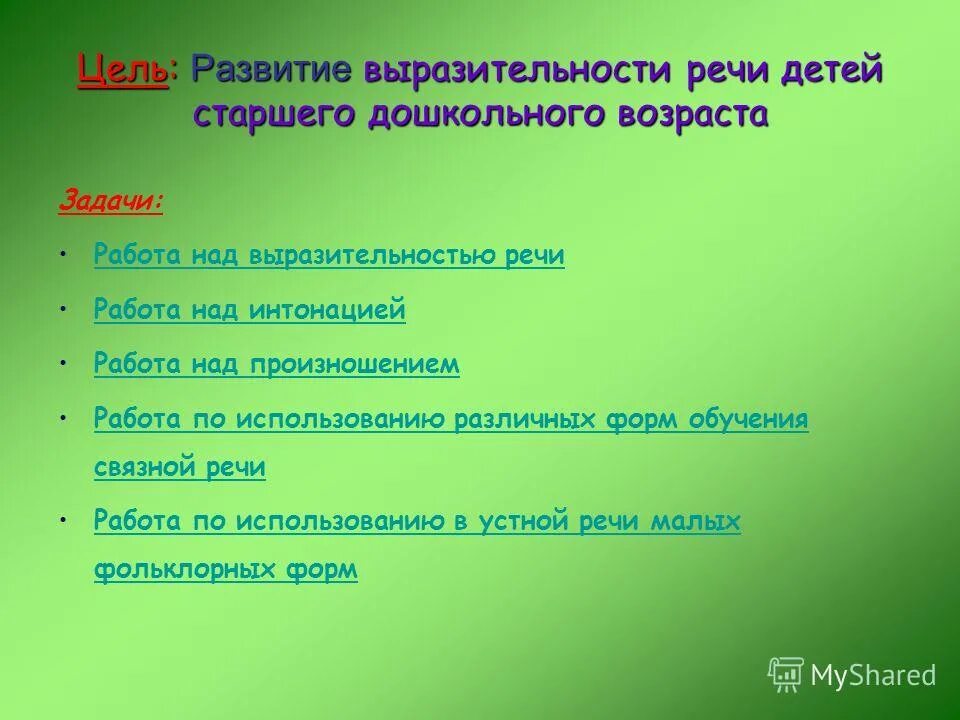 Цель: Развитие выразительности речи детей старшего дошкольного возраста

Задачи:

• Работа над выразительностью речи

• Работа над интонацией

• Работа над произношением

• Работа по использованию различных форм обучения связной речи

• Работа по использованию в устной речи малых фольклорных форм

MyShared